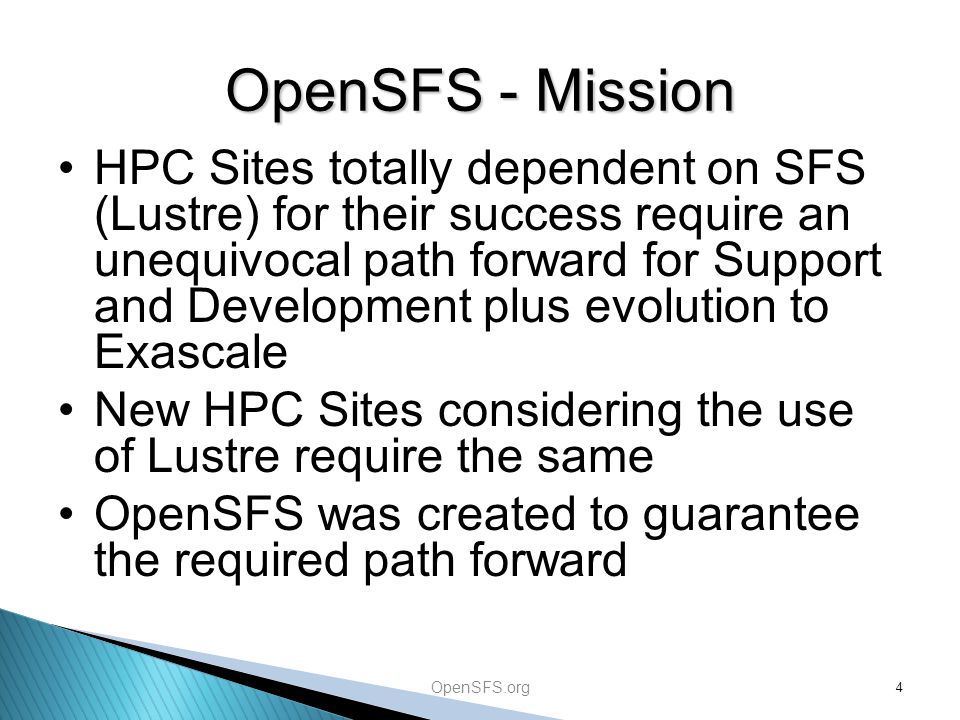 OpenSFS - Mission

• HPC Sites totally dependent on SFS (Lustre) for their success require an unequivocal path forward for Support and Development plus evolution to Exascale
• New HPC Sites considering the use of Lustre require the same
• OpenSFS was created to guarantee the required path forward

OpenSFS.org

4